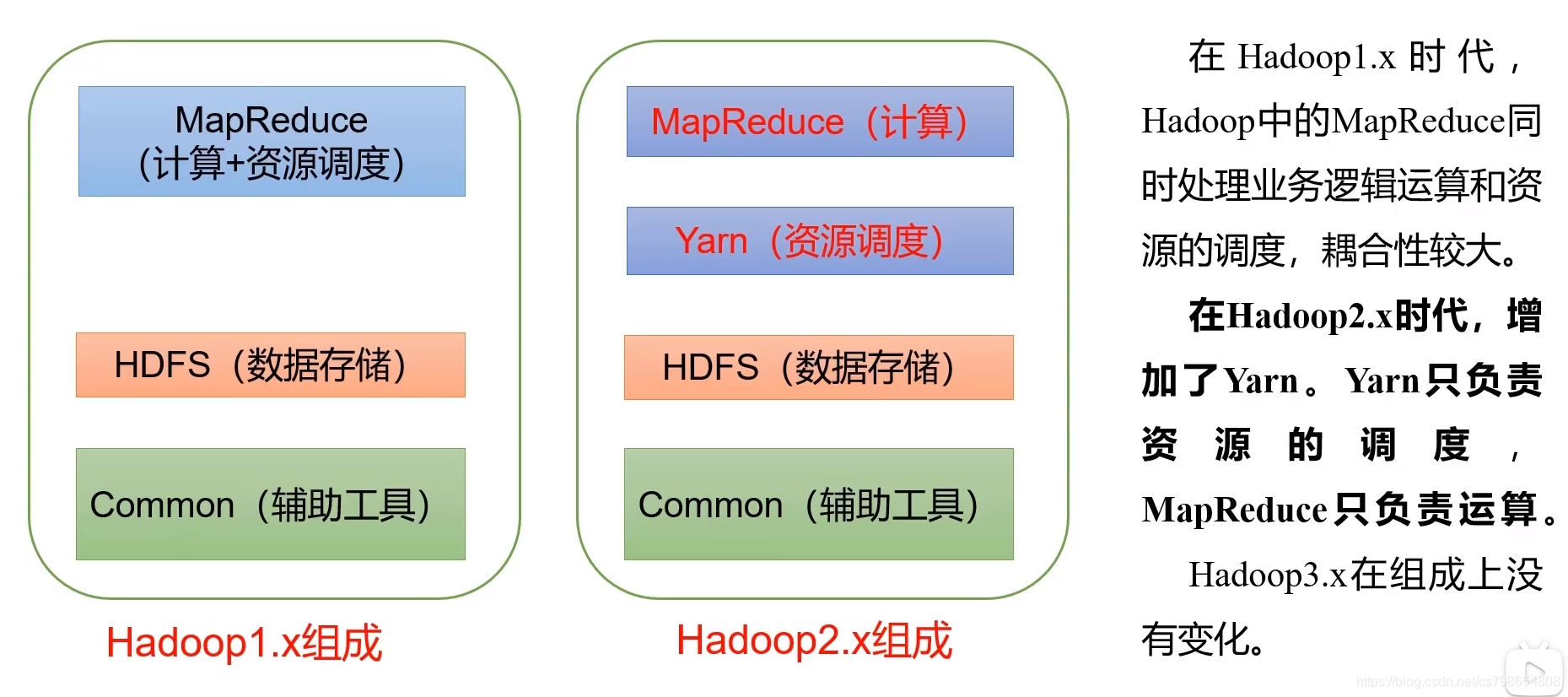 MapReduce
(计算+资源调度)

HDFS（数据存储）

Common（辅助工具）

Hadoop1.x组成

MapReduce（计算）

Yarn（资源调度）

HDFS（数据存储）

Common（辅助工具）

Hadoop2.x组成

在 Hadoop1.x 时代，Hadoop中的MapReduce同时处理业务逻辑运算和资源的调度，耦合性较大。

在Hadoop2.x时代，增加了Yarn。Yarn只负责资源的调度，MapReduce只负责运算。

Hadoop3.x在组成上没有变化。

https://blog.csdn.net/cs798654808